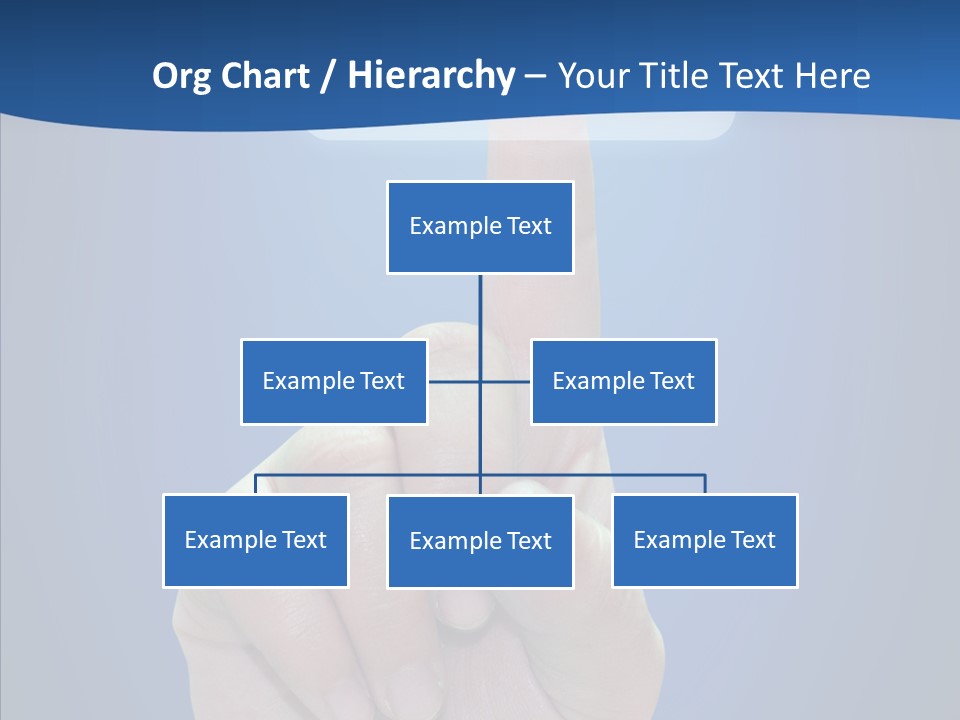 Org Chart / Hierarchy – Your Title Text Here

Example Text

Example Text

Example Text

Example Text

Example Text

Example Text